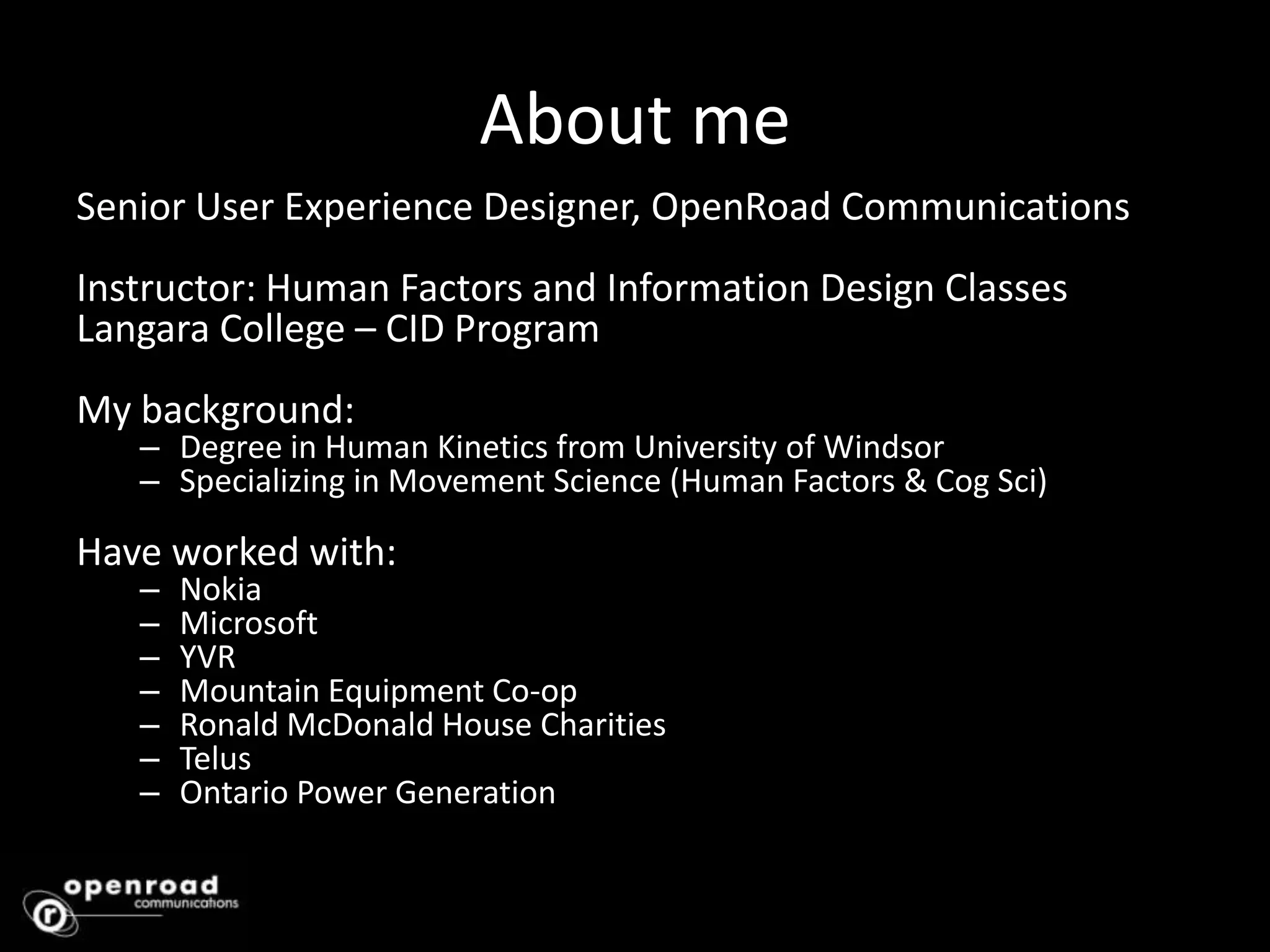 About me

Senior User Experience Designer, OpenRoad Communications

Instructor: Human Factors and Information Design Classes
Langara College – CID Program

My background:
– Degree in Human Kinetics from University of Windsor
– Specializing in Movement Science (Human Factors & Cog Sci)

Have worked with:
– Nokia
– Microsoft
– YVR
– Mountain Equipment Co-op
– Ronald McDonald House Charities
– Telus
– Ontario Power Generation

openroad
communications
r